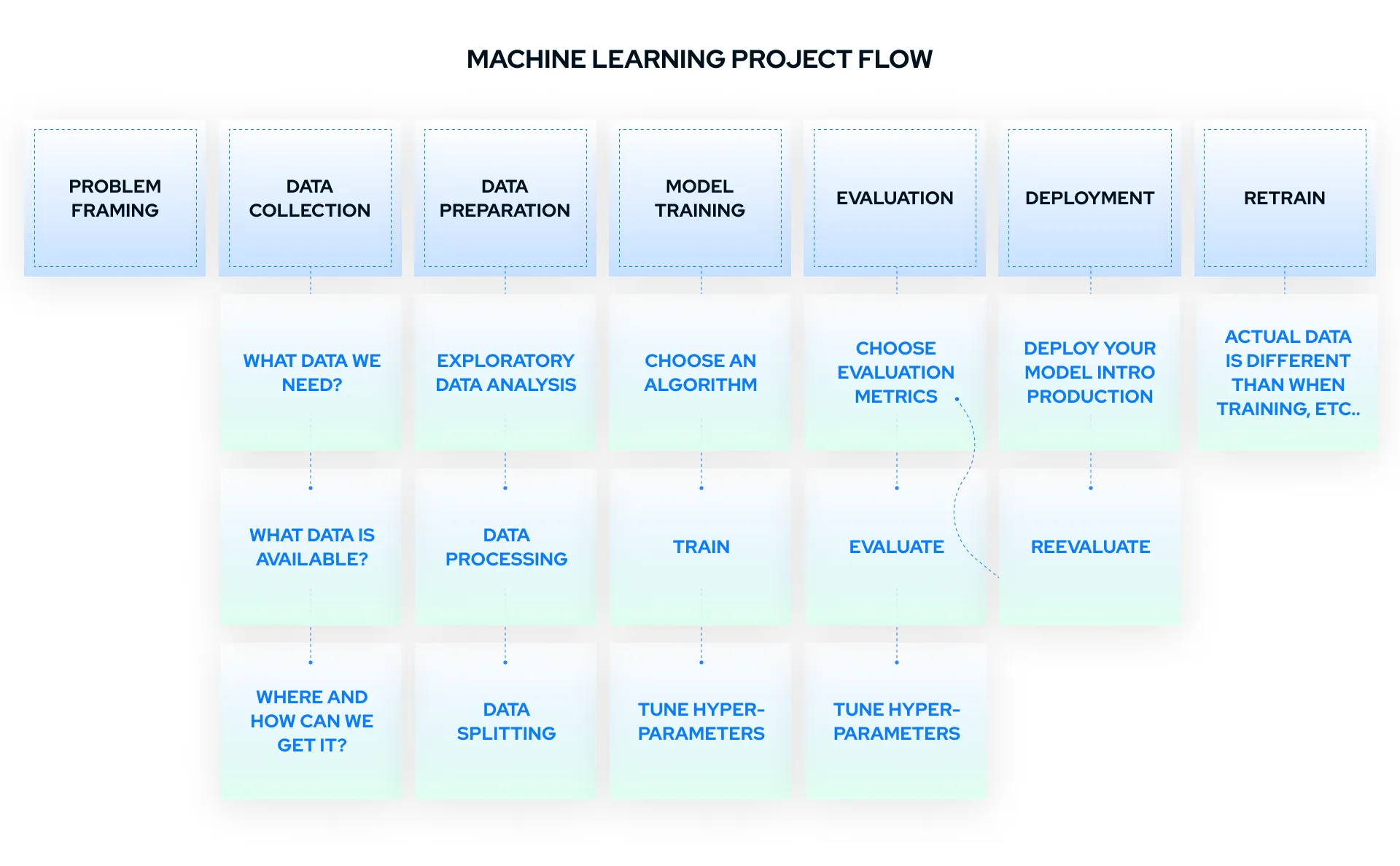 MACHINE LEARNING PROJECT FLOW

PROBLEM FRAMING

DATA COLLECTION

WHAT DATA WE NEED?

WHAT DATA IS AVAILABLE?

WHERE AND HOW CAN WE GET IT?

DATA PREPARATION

EXPLORATORY DATA ANALYSIS

DATA PROCESSING

DATA SPLITTING

MODEL TRAINING

CHOOSE AN ALGORITHM

TRAIN

TUNE HYPER-PARAMETERS

EVALUATION

CHOOSE EVALUATION METRICS

EVALUATE

TUNE HYPER-PARAMETERS

DEPLOYMENT

DEPLOY YOUR MODEL INTRO PRODUCTION

REEVALUATE

RETRAIN

ACTUAL DATA IS DIFFERENT THAN WHEN TRAINING, ETC..